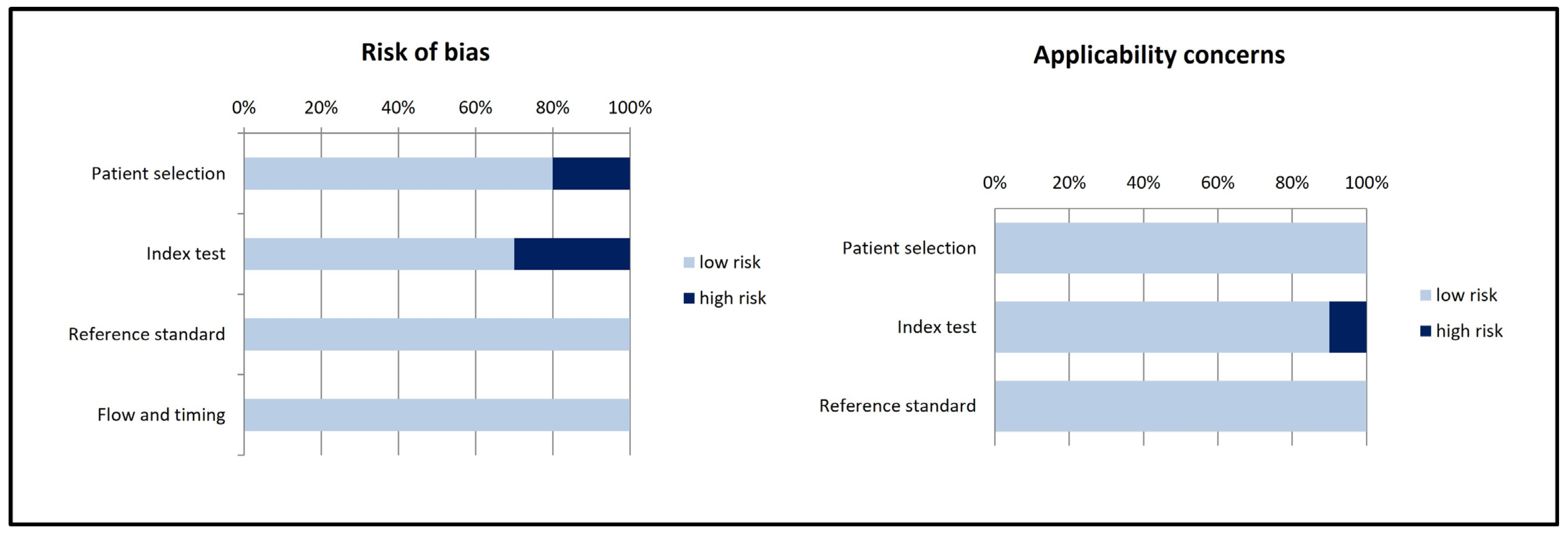 Risk of bias

0% 20% 40% 60% 80% 100%

Patient selection

Index test

Reference standard

Flow and timing

low risk
high risk

Applicability concerns

0% 20% 40% 60% 80% 100%

Patient selection

Index test

Reference standard

low risk
high risk